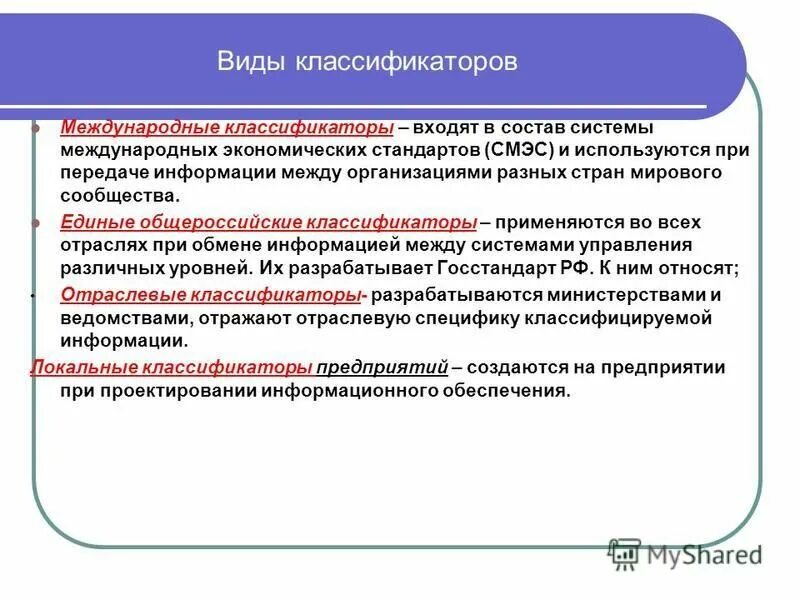 Виды классификаторов

Международные классификаторы – входят в состав системы международных экономических стандартов (СМЭС) и используются при передаче информации между организациями разных стран мирового сообщества.

Единые общероссийские классификаторы – применяются во всех отраслях при обмене информацией между системами управления различных уровней. Их разрабатывает Госстандарт РФ. К ним относят;

Отраслевые классификаторы- разрабатываются министерствами и ведомствами, отражают отраслевую специфику классифицируемой информации.

Локальные классификаторы предприятий – создаются на предприятии при проектировании информационного обеспечения.

MyShared